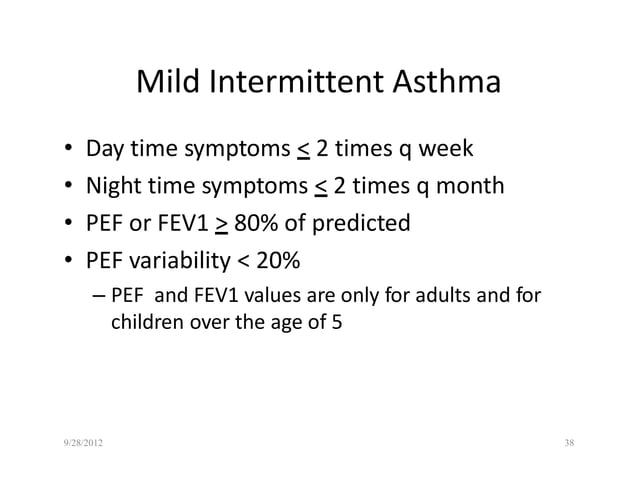 Mild Intermittent Asthma

• Day time symptoms $\leq$ 2 times q week
• Night time symptoms $\leq$ 2 times q month
• PEF or FEV1 $\geq$ 80% of predicted
• PEF variability < 20%
– PEF and FEV1 values are only for adults and for children over the age of 5

9/28/2012

38